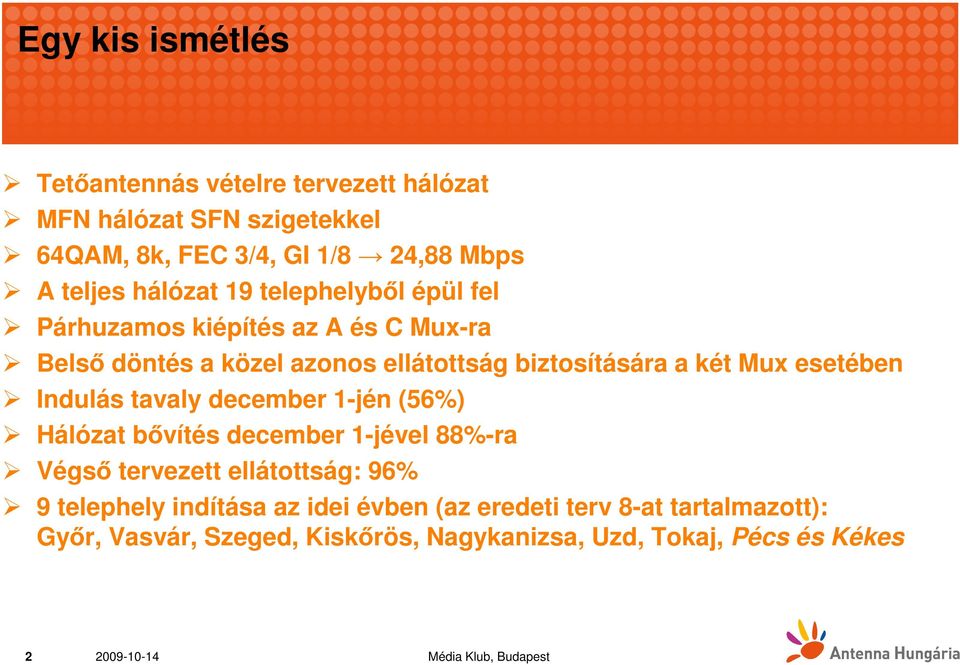 Egy kis ismétlés

➢ Tetőantennás vételre tervezett hálózat
➢ MFN hálózat SFN szigetekkel
➢ 64QAM, 8k, FEC 3/4, GI 1/8 → 24,88 Mbps
➢ A teljes hálózat 19 telephelyből épül fel
➢ Párhuzamos kiépítés az A és C Mux-ra
➢ Belső döntés a közel azonos ellátottság biztosítására a két Mux esetében
➢ Indulás tavaly december 1-jén (56%)
➢ Hálózat bővítés december 1-jével 88%-ra
➢ Végső tervezett ellátottság: 96%
➢ 9 telephely indítása az idei évben (az eredeti terv 8-at tartalmazott): Győr, Vasvár, Szeged, Kiskőrös, Nagykanizsa, Uzd, Tokaj, Pécs és Kékes

2 2009-10-14 Média Klub, Budapest

Antenna Hungária